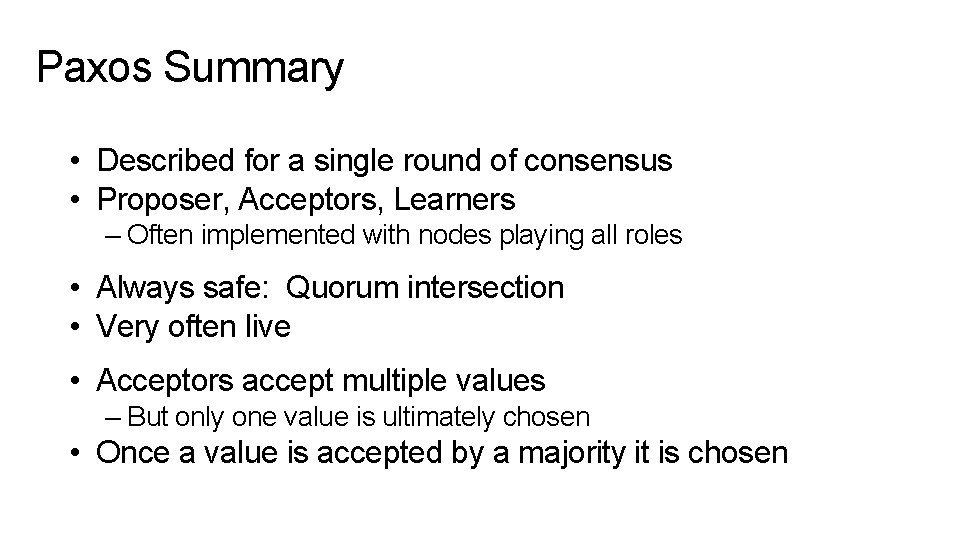 Paxos Summary

• Described for a single round of consensus
• Proposer, Acceptors, Learners
– Often implemented with nodes playing all roles

• Always safe: Quorum intersection
• Very often live

• Acceptors accept multiple values
– But only one value is ultimately chosen
• Once a value is accepted by a majority it is chosen